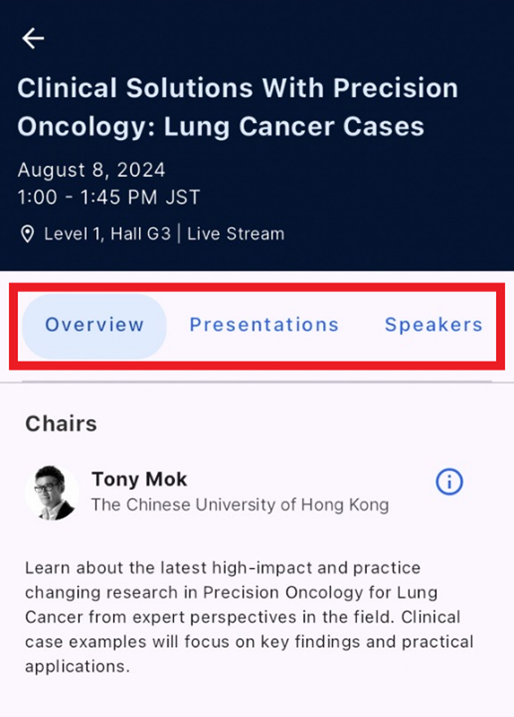 Clinical Solutions With Precision Oncology: Lung Cancer Cases

August 8, 2024
1:00 - 1:45 PM JST

Level 1, Hall G3 | Live Stream

Overview Presentations Speakers

Chairs

Tony Mok
The Chinese University of Hong Kong

Learn about the latest high-impact and practice changing research in Precision Oncology for Lung Cancer from expert perspectives in the field. Clinical case examples will focus on key findings and practical applications.